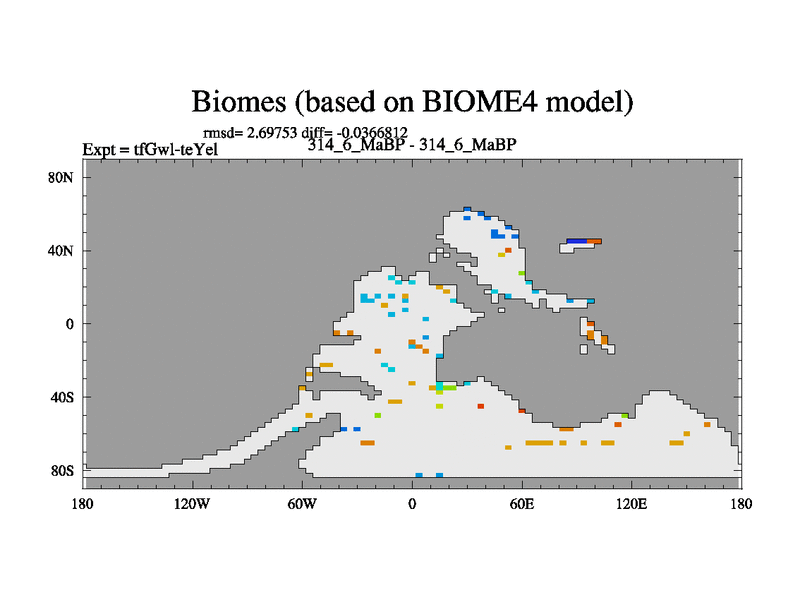 Biomes (based on BIOME4 model)

rmsd= 2.69753 diff= -0.0366812
Expt = tfGwl-teYel
314_6_MaBP - 314_6_MaBP

80N
40N
0
40S
80S

180
120W
60W
0
60E
120E
180